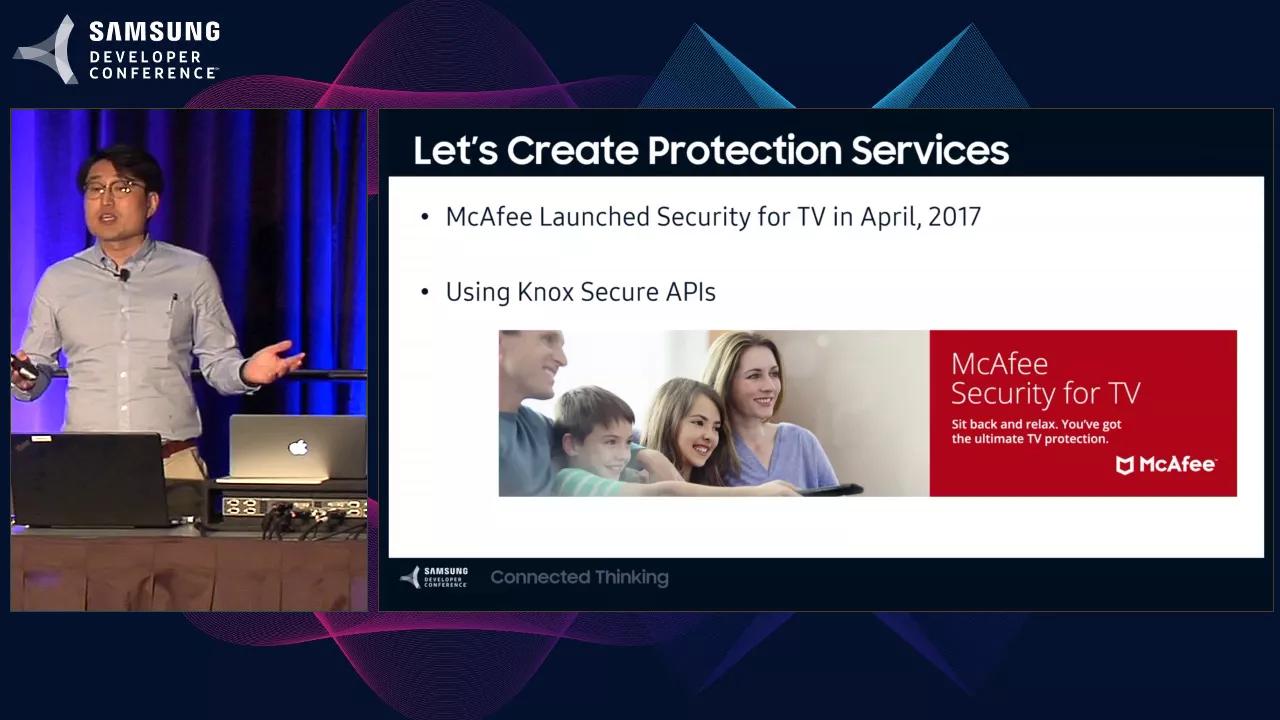 SAMSUNG
DEVELOPER
CONFERENCE

Let's Create Protection Services

• McAfee Launched Security for TV in April, 2017

• Using Knox Secure APIs

McAfee
Security for TV
Sit back and relax. You've got the ultimate TV protection.
McAfee

SAMSUNG
DEVELOPER
CONFERENCE
Connected Thinking